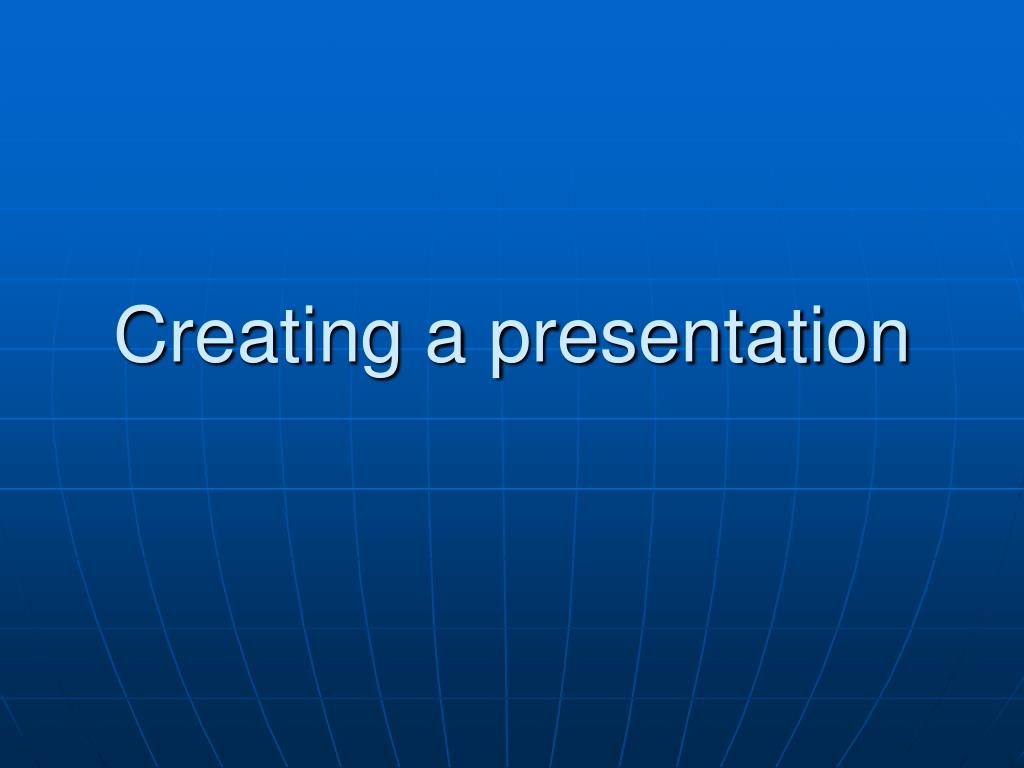 Creating a presentation